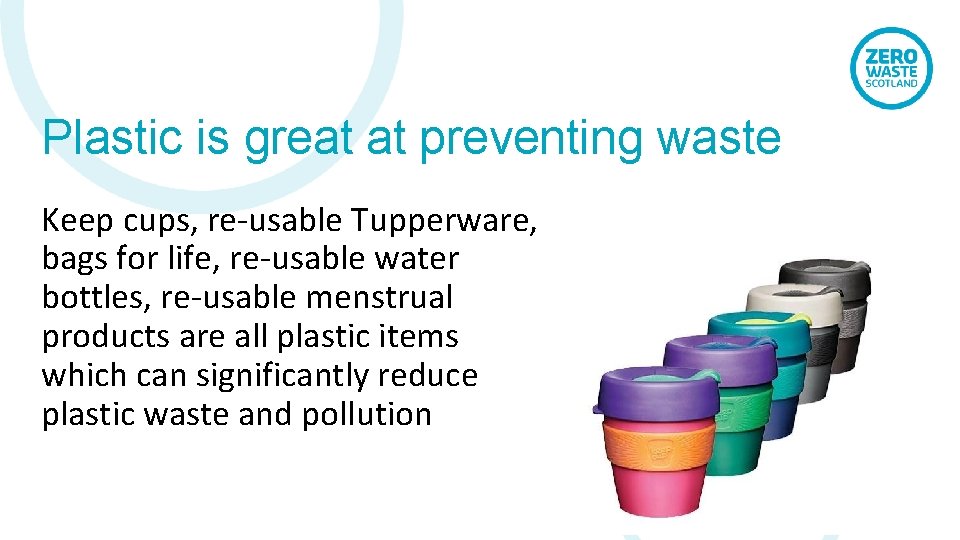 ZERO WASTE SCOTLAND

Plastic is great at preventing waste

Keep cups, re-usable Tupperware, bags for life, re-usable water bottles, re-usable menstrual products are all plastic items which can significantly reduce plastic waste and pollution